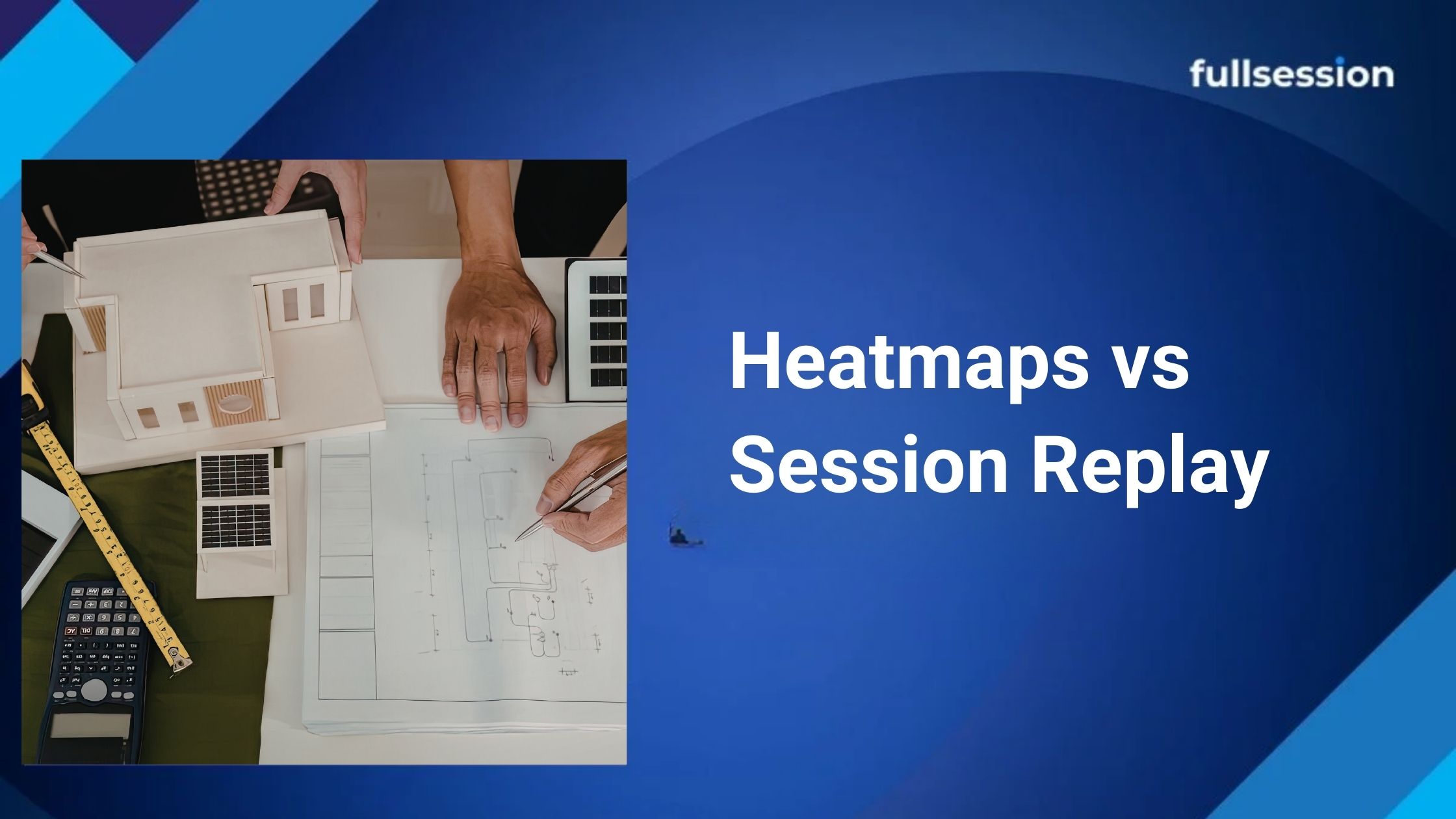 fullsession

Heatmaps vs Session Replay